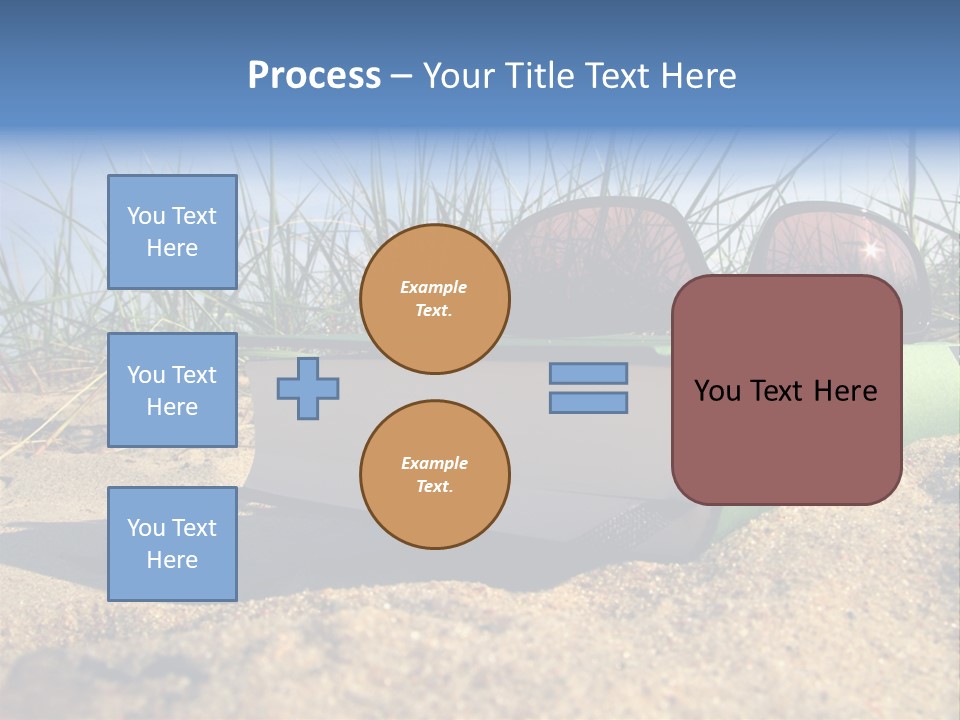 Process – Your Title Text Here

You Text Here

You Text Here

You Text Here

Example Text.

Example Text.

You Text Here